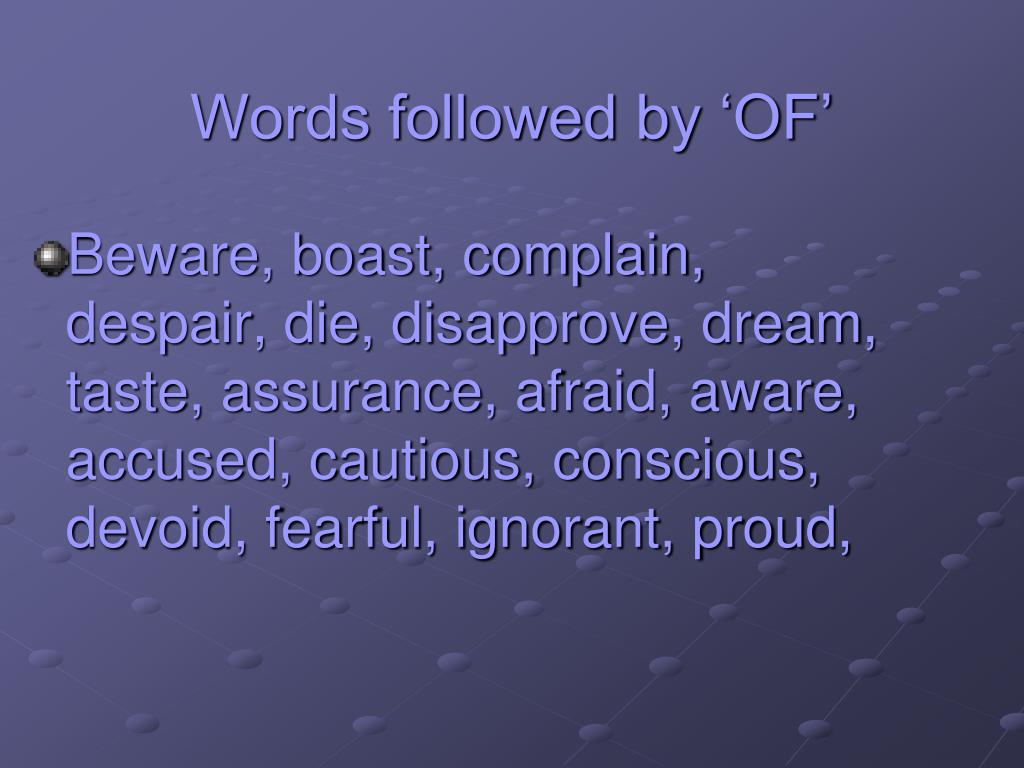 Words followed by ‘OF’

Beware, boast, complain, despair, die, disapprove, dream, taste, assurance, afraid, aware, accused, cautious, conscious, devoid, fearful, ignorant, proud,